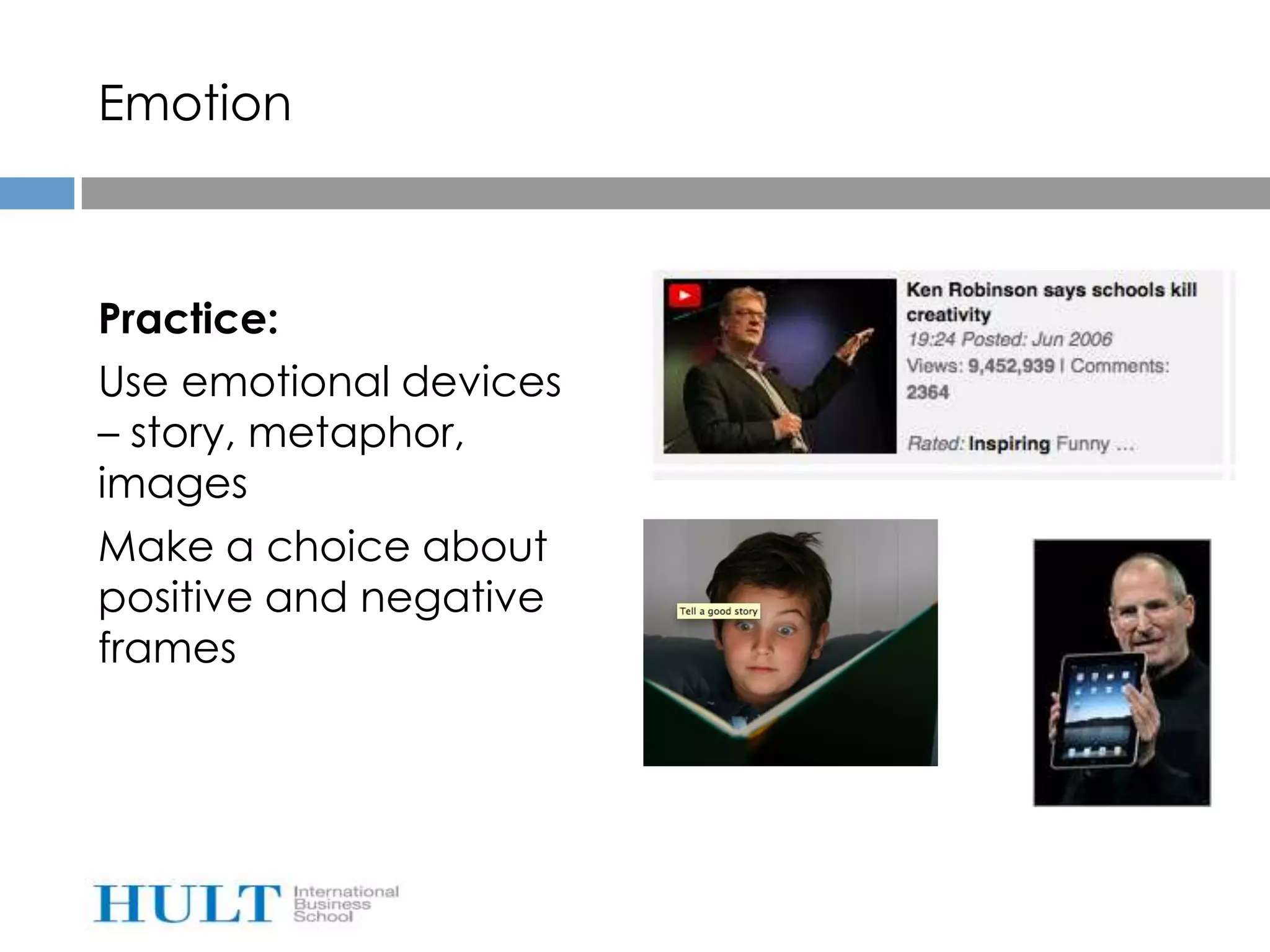 Emotion

**Practice:**

Use emotional devices – story, metaphor, images

Make a choice about positive and negative frames

Ken Robinson says schools kill creativity
19:24 Posted: Jun 2006
Views: 9,452,939 | Comments: 2364
Rated: Inspiring Funny ...

Tell a good story

HULT International Business School